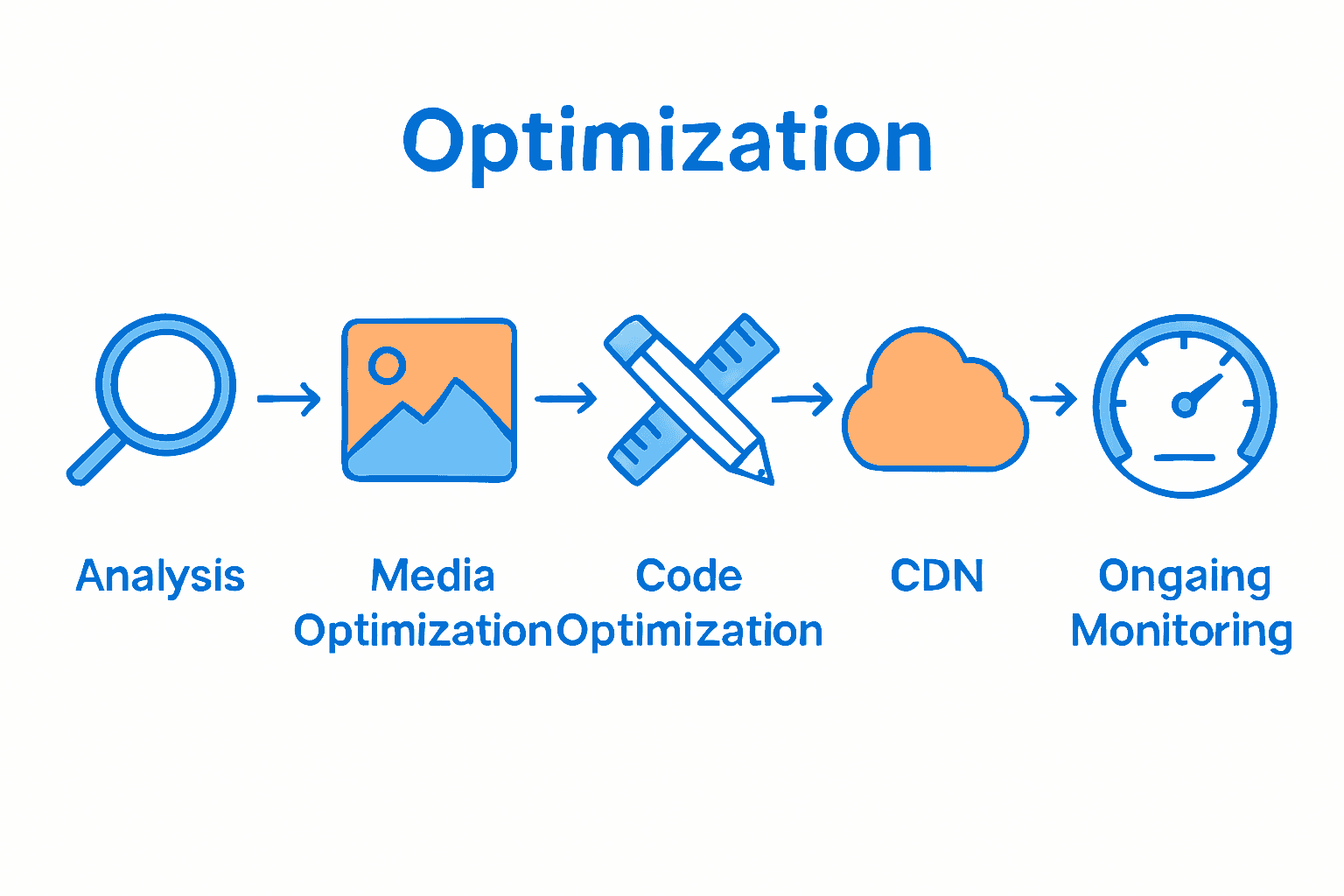 Optimization

Analysis

Media Optimization

Code Optimization

CDN

Ongaing Monitoring